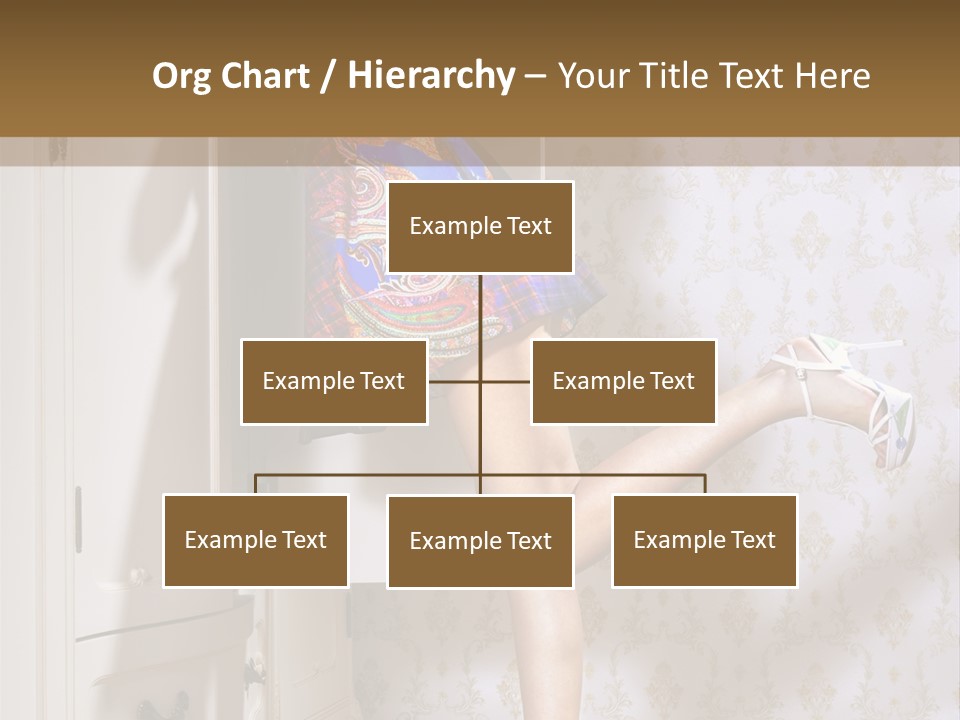 Org Chart / Hierarchy – Your Title Text Here

Example Text

Example Text

Example Text

Example Text

Example Text

Example Text